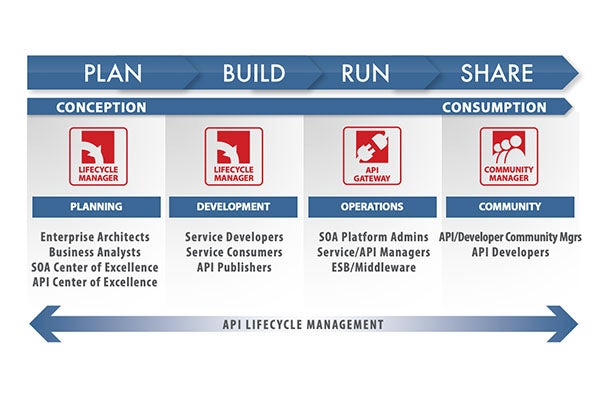 PLAN BUILD RUN SHARE

CONCEPTION CONSUMPTION

LIFECYCLE MANAGER

PLANNING

Enterprise Architects
Business Analysts
SOA Center of Excellence
API Center of Excellence

LIFECYCLE MANAGER

DEVELOPMENT

Service Developers
Service Consumers
API Publishers

API GATEWAY

OPERATIONS

SOA Platform Admins
Service/API Managers
ESB/Middleware

COMMUNITY MANAGER

COMMUNITY

API/Developer Community Mgrs
API Developers

API LIFECYCLE MANAGEMENT